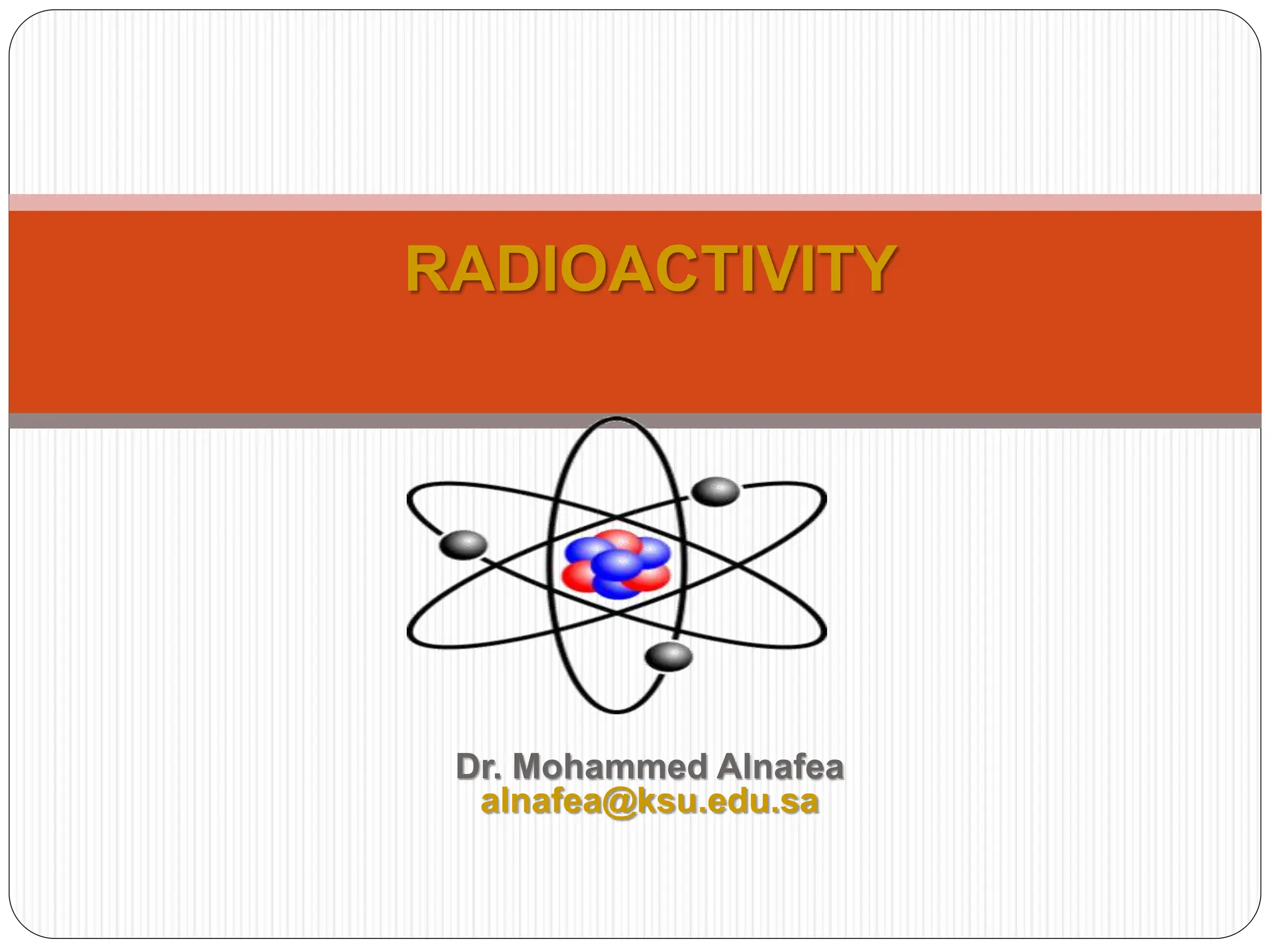 RADIOACTIVITY

Dr. Mohammed Alnafea
alnafea@ksu.edu.sa